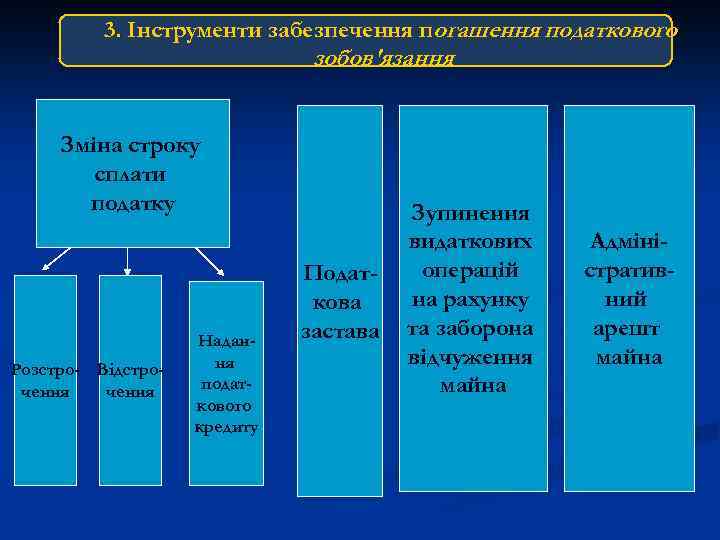 3. Інструменти забезпечення погашення податкового зобов'язання

Зміна строку сплати податку

Розстрочення

Відстрочення

Надання податкового кредиту

Податкова застава

Зупинення видаткових операцій на рахунку та заборона відчуження майна

Адміністративний арешт майна